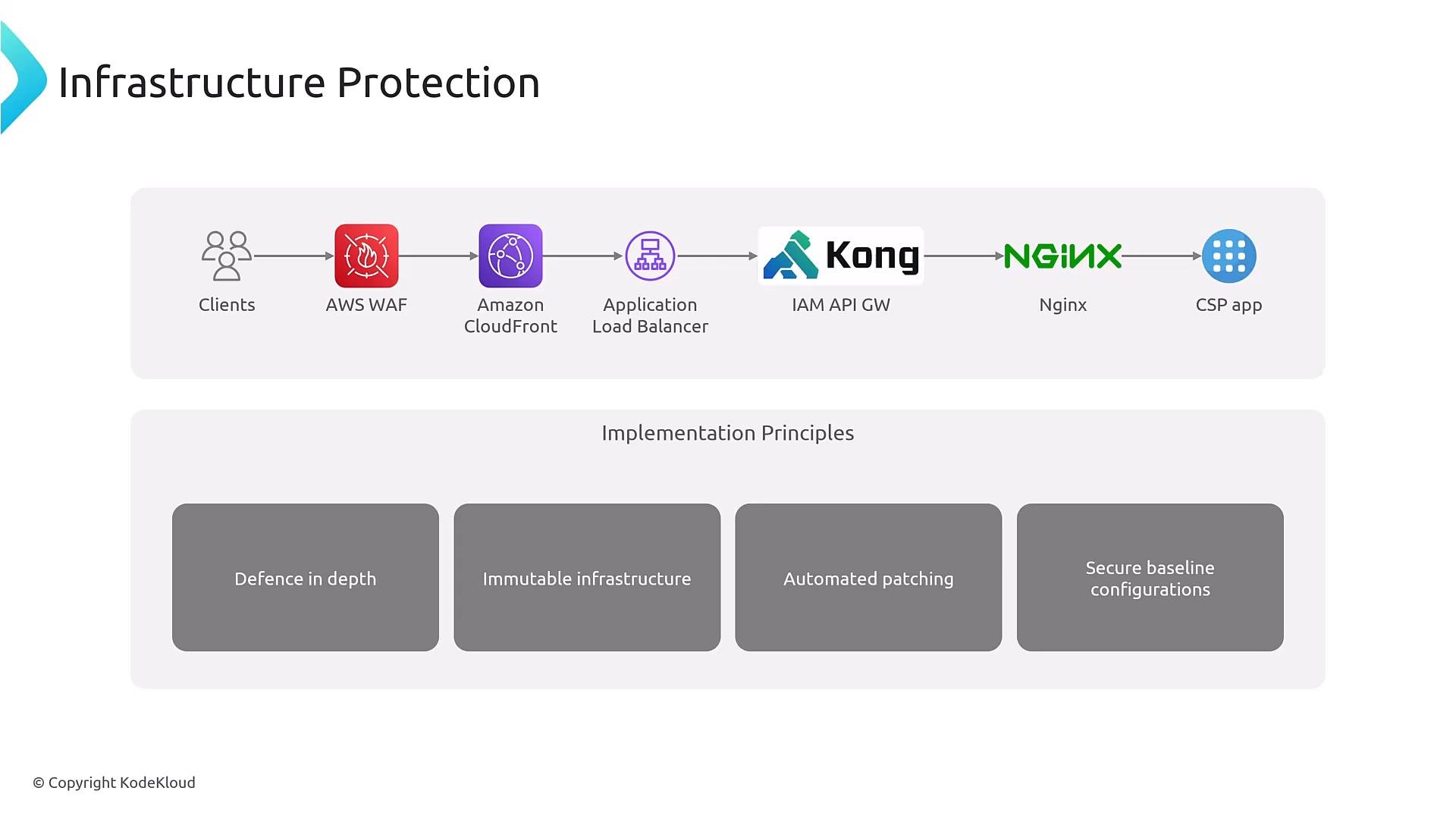 Infrastructure Protection

Clients

AWS WAF

Amazon CloudFront

Application Load Balancer

Kong

IAM API GW

NGINX

Nginx

CSP app

Implementation Principles

Defence in depth

Immutable infrastructure

Automated patching

Secure baseline configurations

© Copyright KodeKloud